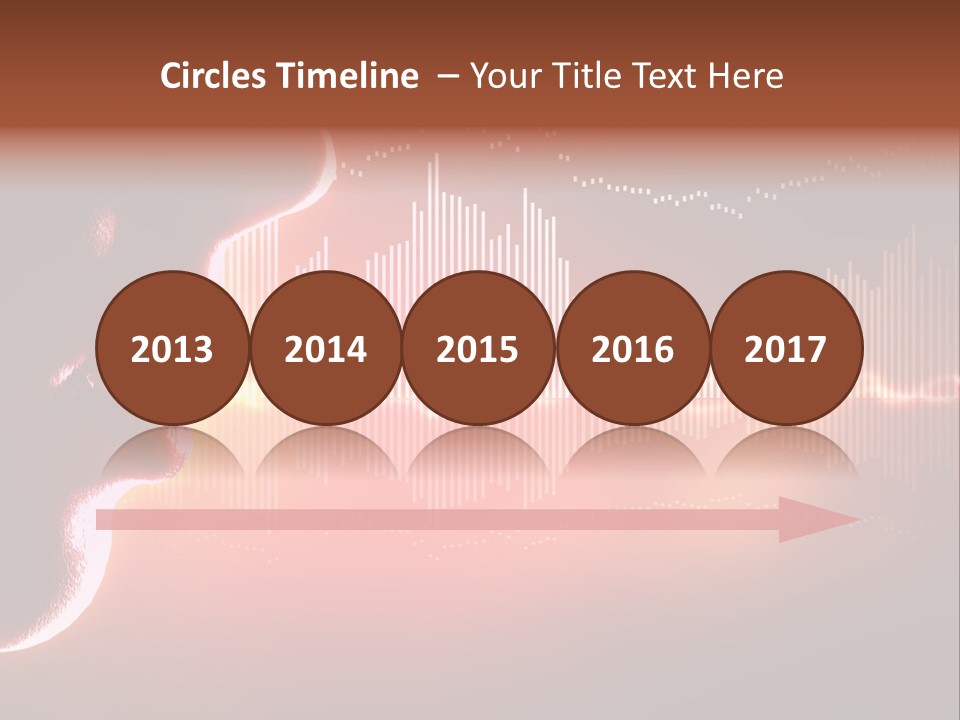 Circles Timeline – Your Title Text Here

2013

2014

2015

2016

2017